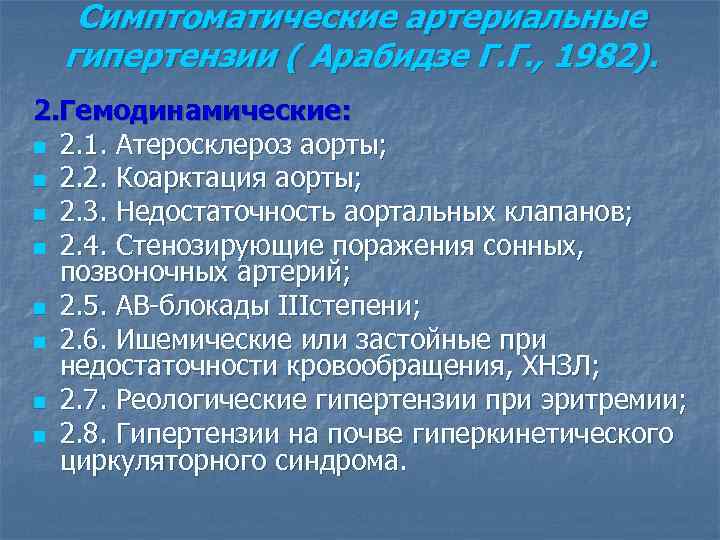 Симптоматические артериальные гипертензии ( Арабидзе Г.Г., 1982).

2.Гемодинамические:
2.1. Атеросклероз аорты;
2.2. Коарктация аорты;
2.3. Недостаточность аортальных клапанов;
2.4. Стенозирующие поражения сонных, позвоночных артерий;
2.5. АВ-блокады IIIстепени;
2.6. Ишемические или застойные при недостаточности кровообращения, ХНЗЛ;
2.7. Реологические гипертензии при эритремии;
2.8. Гипертензии на почве гиперкинетического циркуляторного синдрома.